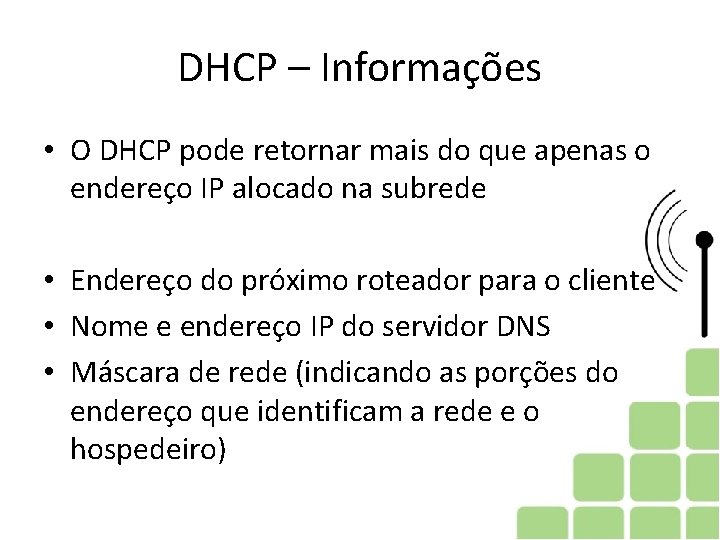 DHCP – Informações

• O DHCP pode retornar mais do que apenas o endereço IP alocado na subrede

• Endereço do próximo roteador para o cliente
• Nome e endereço IP do servidor DNS
• Máscara de rede (indicando as porções do endereço que identificam a rede e o hospedeiro)